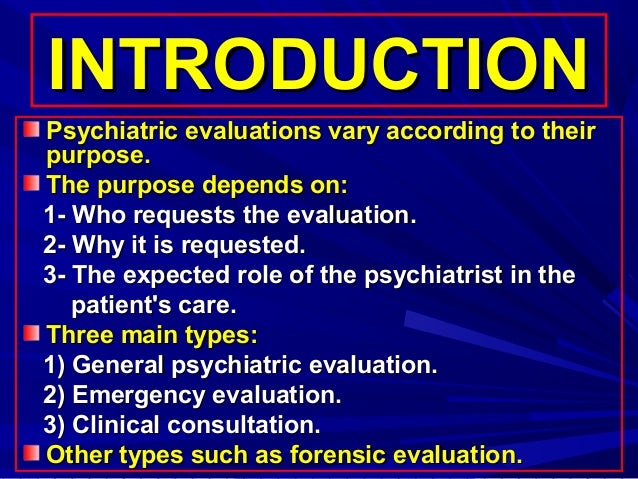 INTRODUCTION

Psychiatric evaluations vary according to their purpose.

The purpose depends on:

1- Who requests the evaluation.

2- Why it is requested.

3- The expected role of the psychiatrist in the patient's care.

Three main types:

1) General psychiatric evaluation.

2) Emergency evaluation.

3) Clinical consultation.

Other types such as forensic evaluation.